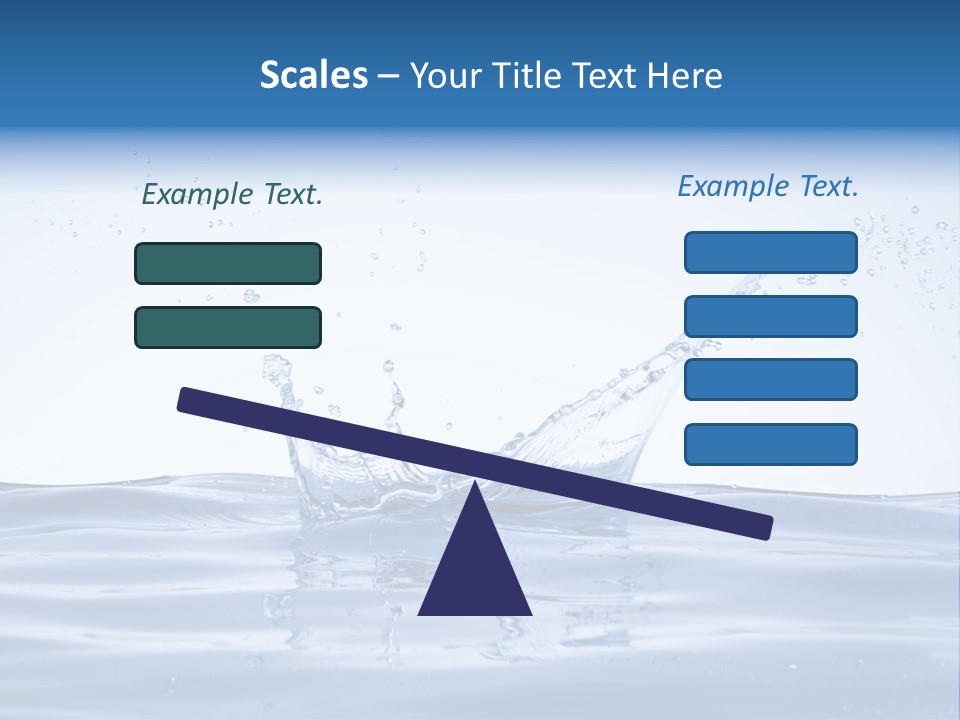 Scales – Your Title Text Here

Example Text.

Example Text.